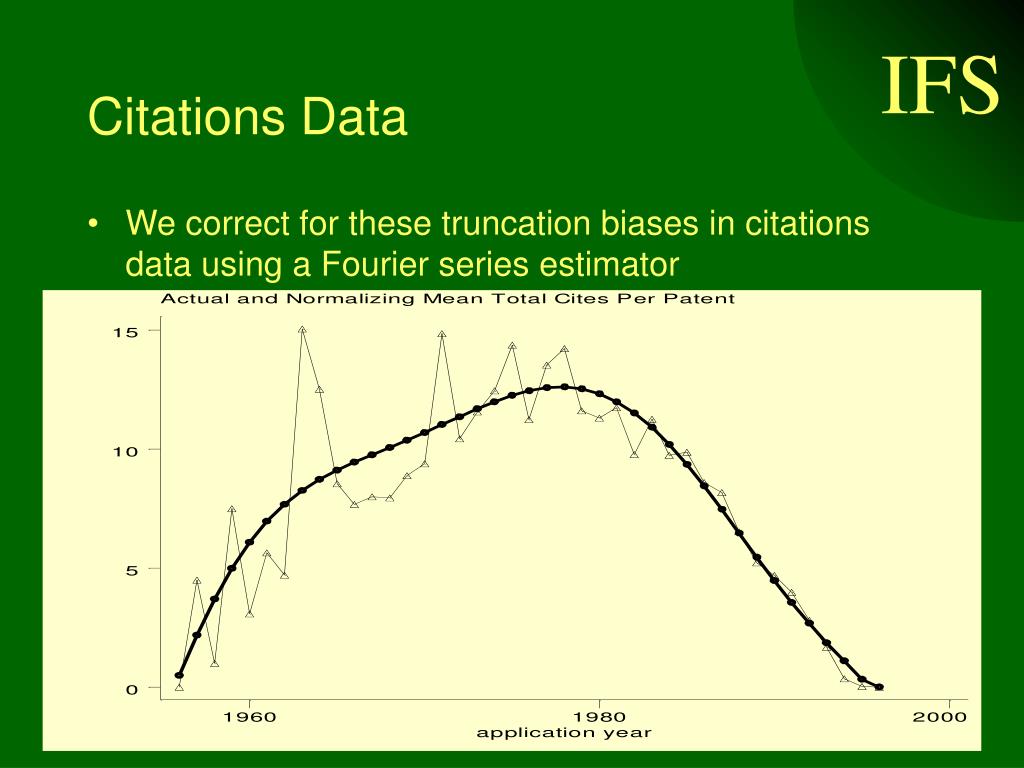 IFS

Citations Data

• We correct for these truncation biases in citations data using a Fourier series estimator

Actual and Normalizing Mean Total Cites Per Patent

15

10

5

0

1960

1980

2000

application year